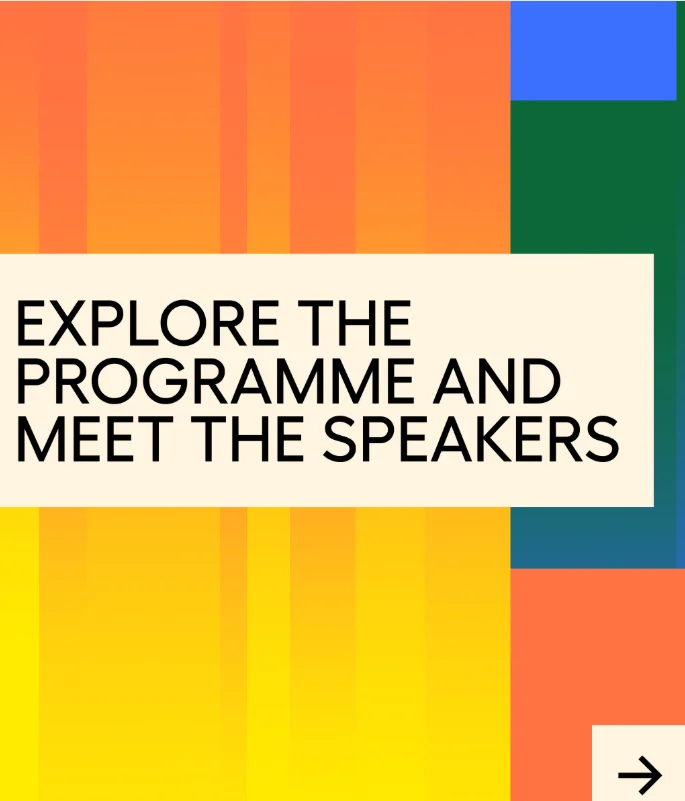 EXPLORE THE PROGRAMME AND MEET THE SPEAKERS

→